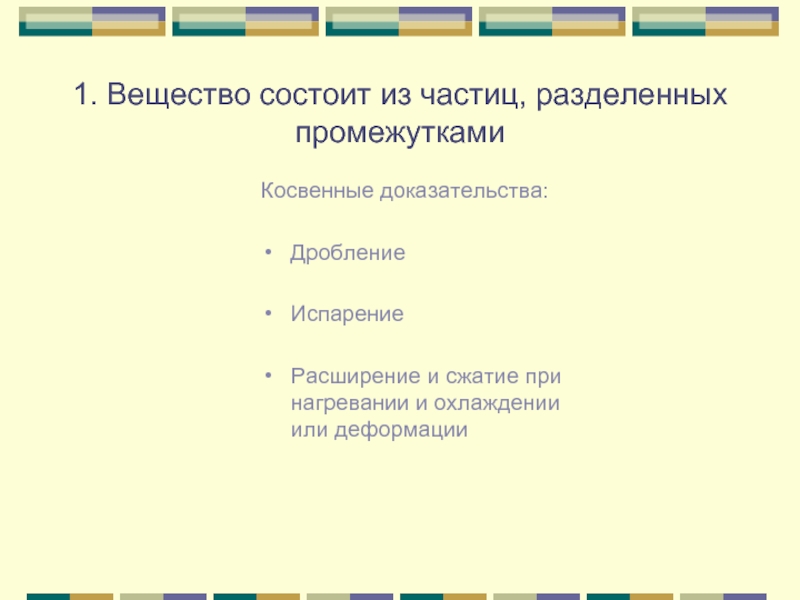 1. Вещество состоит из частиц, разделенных промежутками

Косвенные доказательства:

• Дробление

• Испарение

• Расширение и сжатие при нагревании и охлаждении или деформации